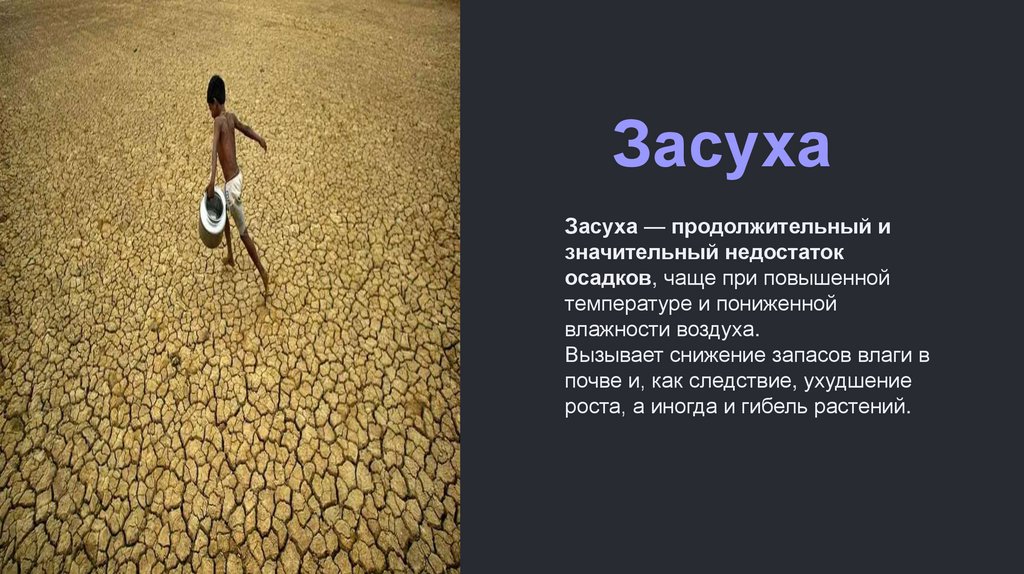 Засуха

Засуха — продолжительный и значительный недостаток осадков, чаще при повышенной температуре и пониженной влажности воздуха.
Вызывает снижение запасов влаги в почве и, как следствие, ухудшение роста, а иногда и гибель растений.